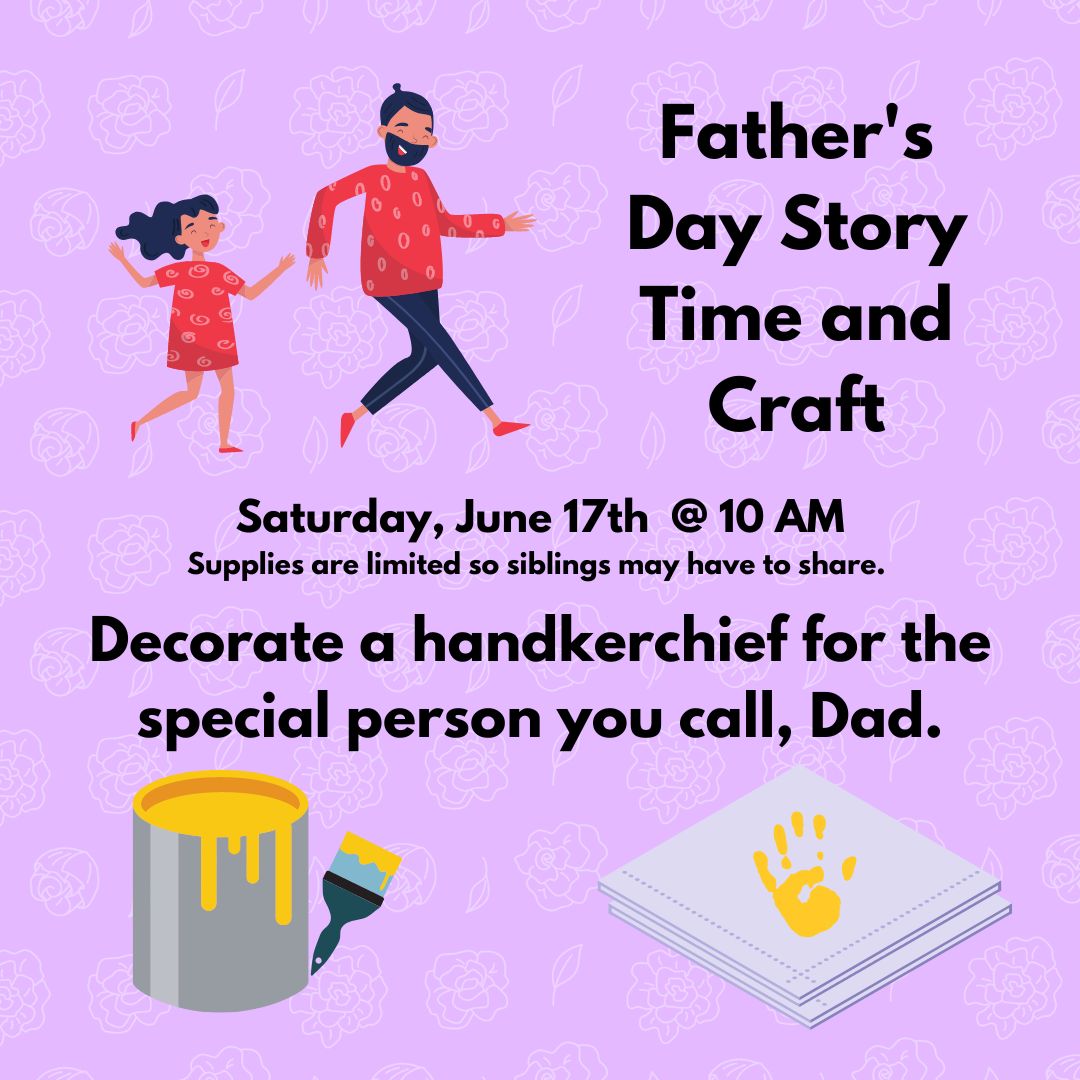 Father's Day Story Time and Craft

Saturday, June 17th @ 10 AM
Supplies are limited so siblings may have to share.

Decorate a handkerchief for the special person you call, Dad.